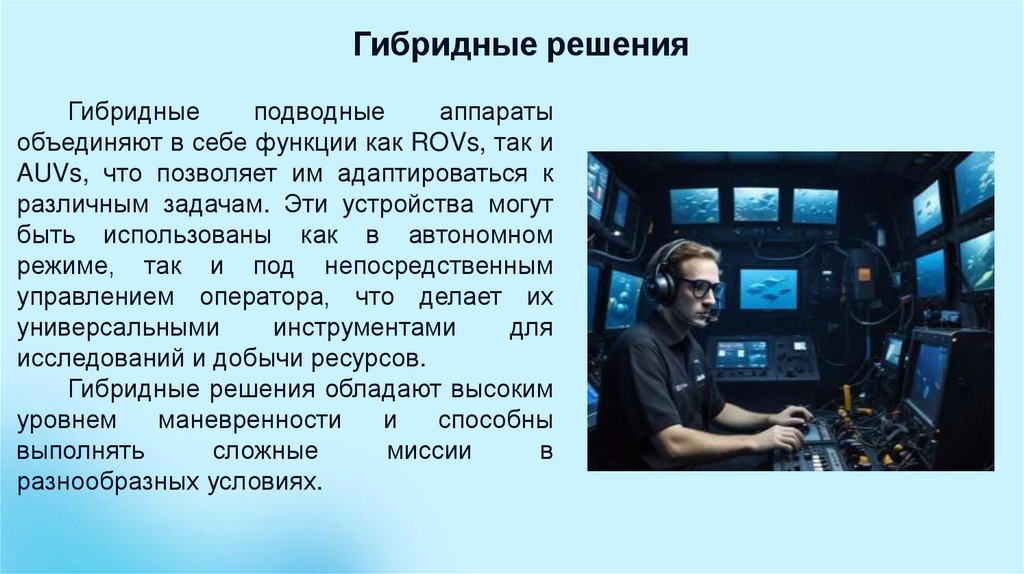 Гибридные решения

Гибридные подводные аппараты объединяют в себе функции как ROVs, так и AUVs, что позволяет им адаптироваться к различным задачам. Эти устройства могут быть использованы как в автономном режиме, так и под непосредственным управлением оператора, что делает их универсальными инструментами для исследований и добычи ресурсов.

Гибридные решения обладают высоким уровнем маневренности и способны выполнять сложные миссии в разнообразных условиях.